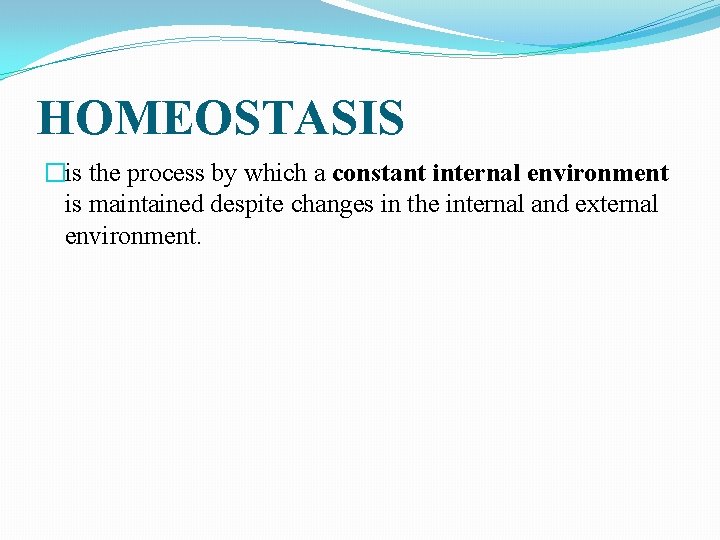 HOMEOSTASIS

is the process by which a constant internal environment is maintained despite changes in the internal and external environment.